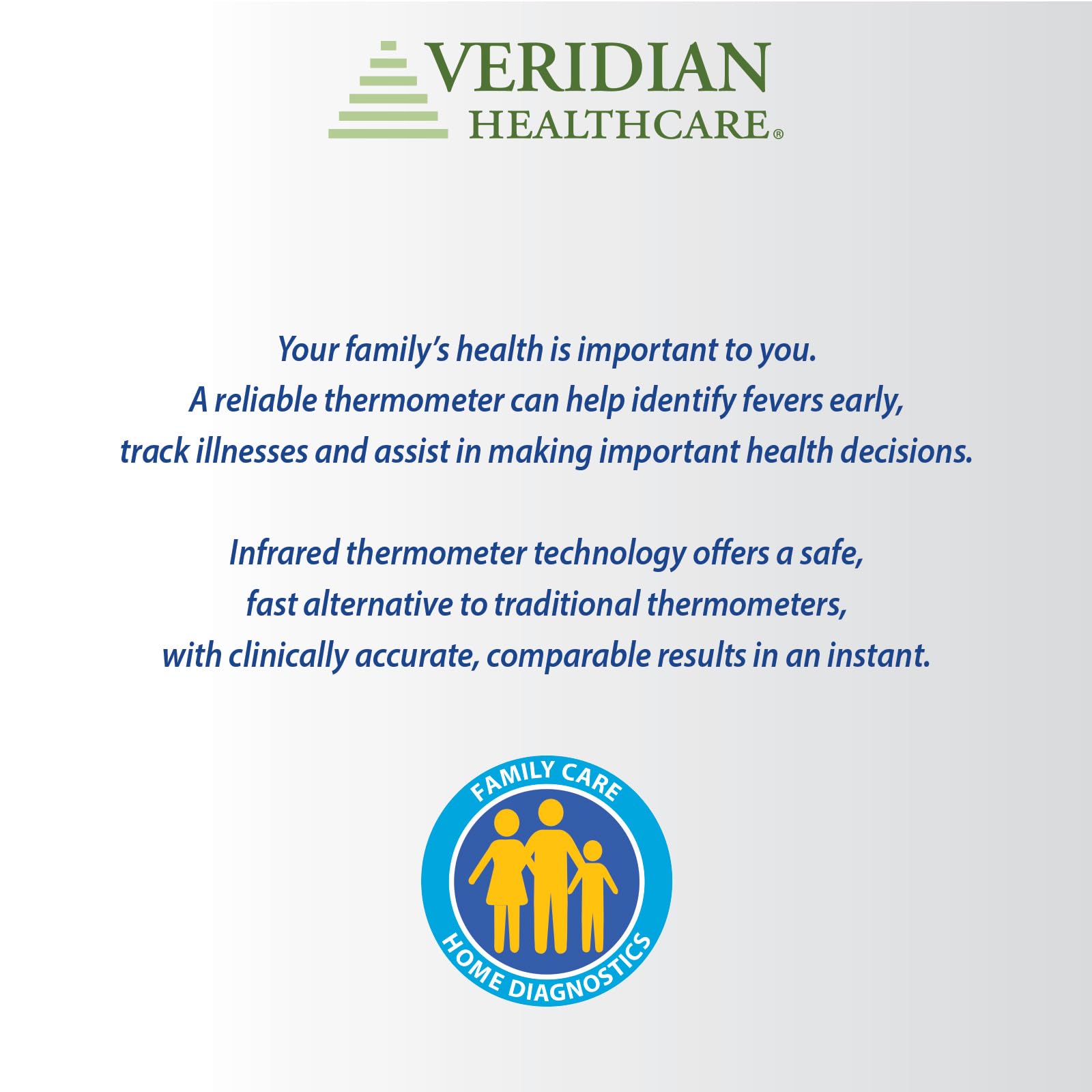 VERIDIAN
HEALTHCARE®

Your family's health is important to you. A reliable thermometer can help identify fevers early, track illnesses and assist in making important health decisions.

Infrared thermometer technology offers a safe, fast alternative to traditional thermometers, with clinically accurate, comparable results in an instant.

FAMILY CARE
HOME DIAGNOSTICS